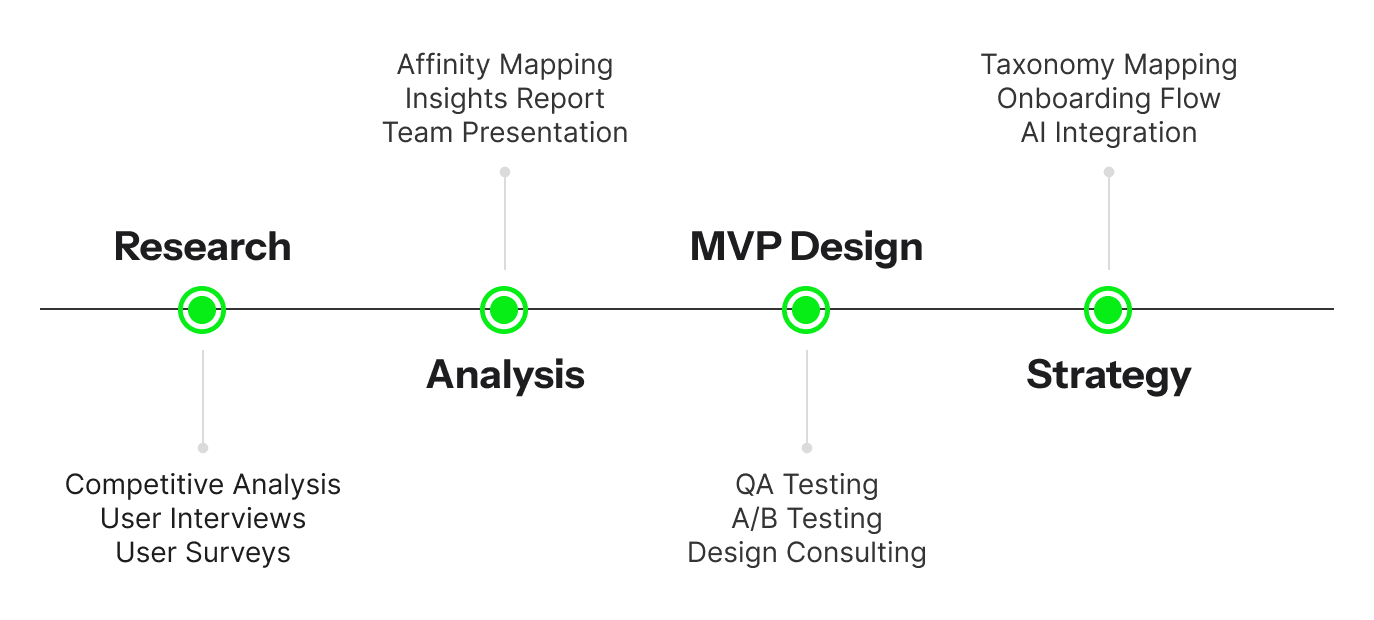 Research

Competitive Analysis
User Interviews
User Surveys

Affinity Mapping
Insights Report
Team Presentation

Analysis

MVP Design

QA Testing
A/B Testing
Design Consulting

Taxonomy Mapping
Onboarding Flow
AI Integration

Strategy